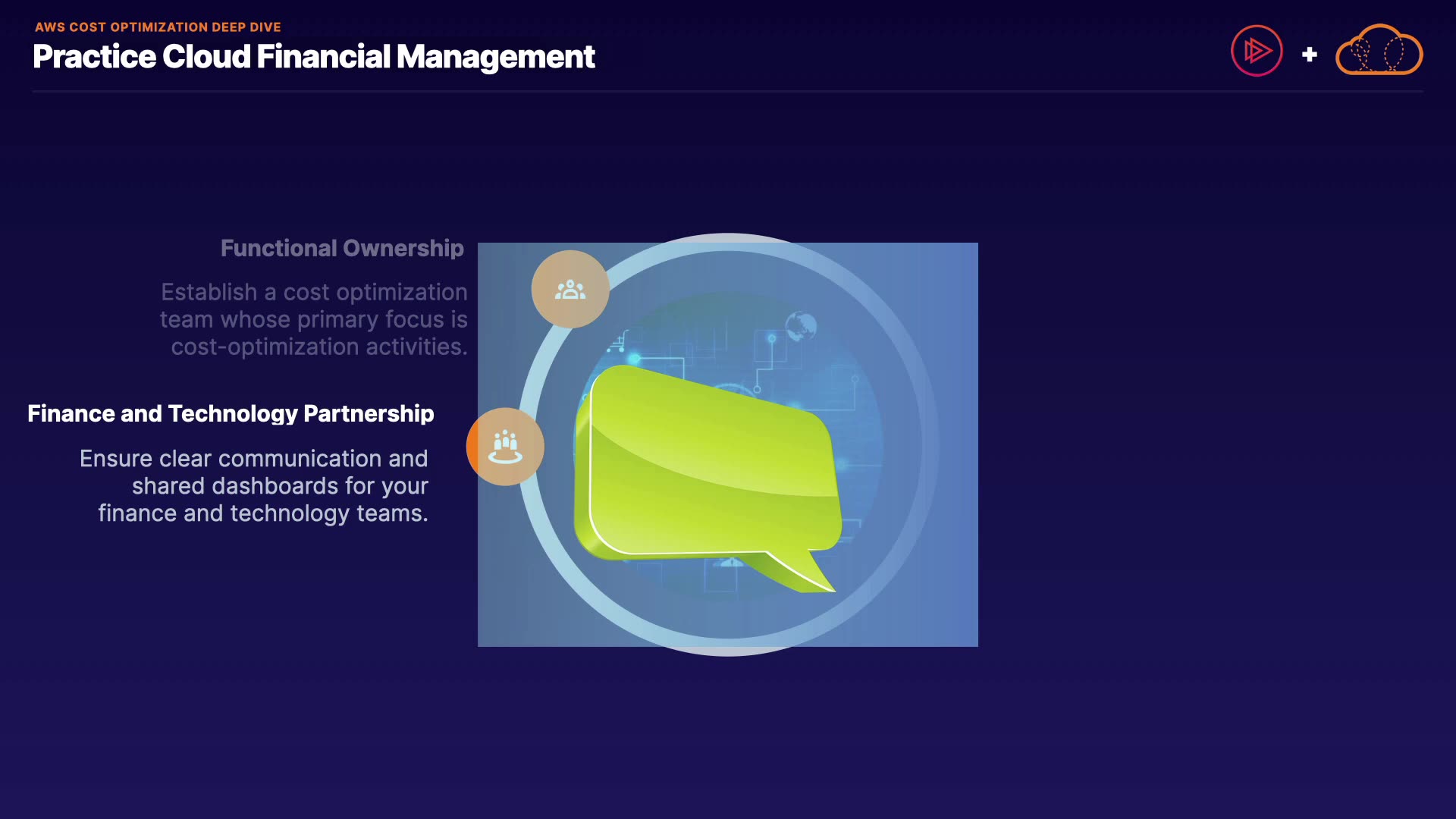 AWS COST OPTIMIZATION DEEP DIVE

Practice Cloud Financial Management

+

Functional Ownership

Establish a cost optimization team whose primary focus is cost-optimization activities.

Finance and Technology Partnership

Ensure clear communication and shared dashboards for your finance and technology teams.